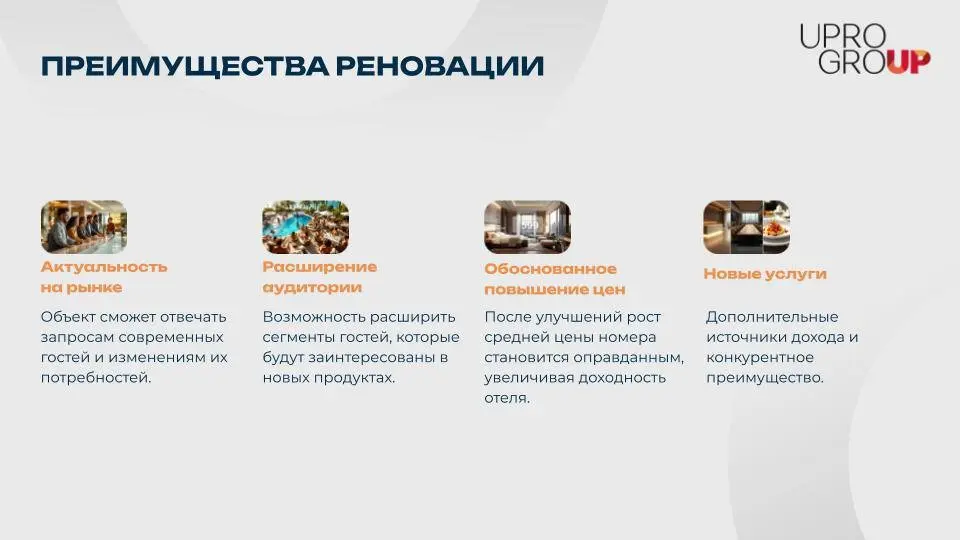 ПРЕИМУЩЕСТВА РЕНОВАЦИИ

UPRO GROUP

Актуальность на рынке

Объект сможет отвечать запросам современных гостей и изменениям их потребностей.

Расширение аудитории

Возможность расширить сегменты гостей, которые будут заинтересованы в новых продуктах.

Обоснованное повышение цен

После улучшений рост средней цены номера становится оправданным, увеличивая доходность отеля.

Новые услуги

Дополнительные источники дохода и конкурентное преимущество.